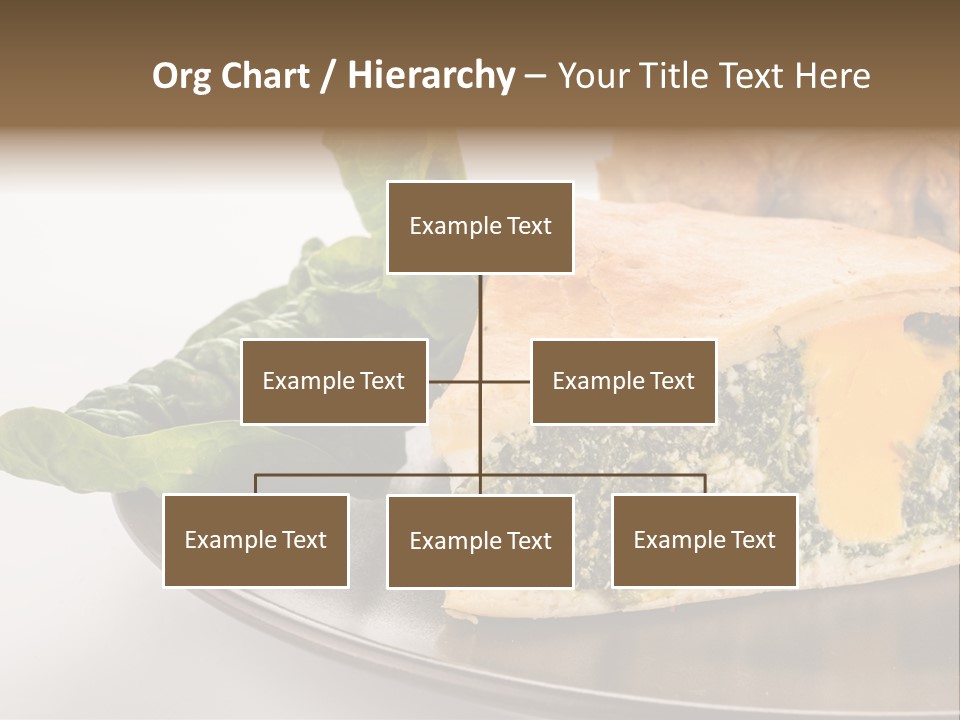 Org Chart / Hierarchy – Your Title Text Here

Example Text

Example Text

Example Text

Example Text

Example Text

Example Text